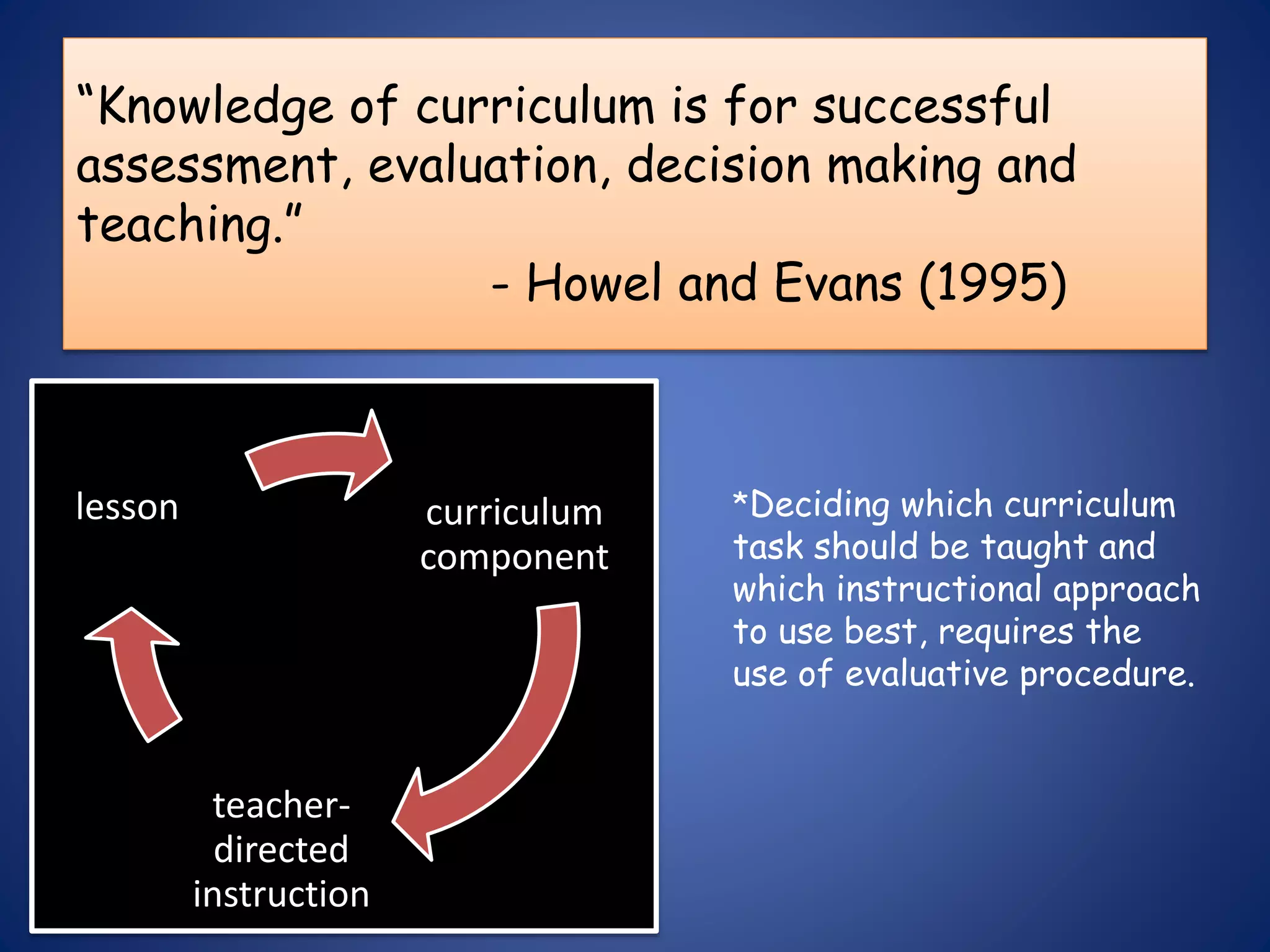 "Knowledge of curriculum is for successful assessment, evaluation, decision making and teaching."

- Howel and Evans (1995)

lesson

curriculum component

teacher-directed instruction

*Deciding which curriculum task should be taught and which instructional approach to use best, requires the use of evaluative procedure.